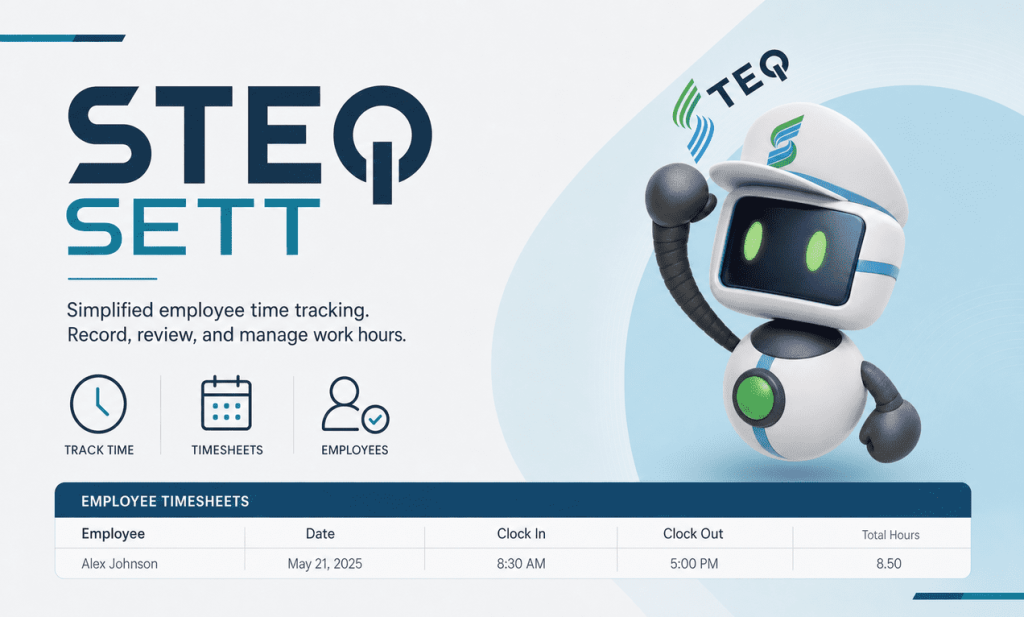 STEQ
SETT

Simplified employee time tracking. Record, review, and manage work hours.

TRACK TIME

TIMESHEETS

EMPLOYEES

STEQ

EMPLOYEE TIMESHEETS

| Employee | Date | Clock In | Clock Out | Total Hours |
|---|---|---|---|---|
| Alex Johnson | May 21, 2025 | 8:30 AM | 5:00 PM | 8.50 |